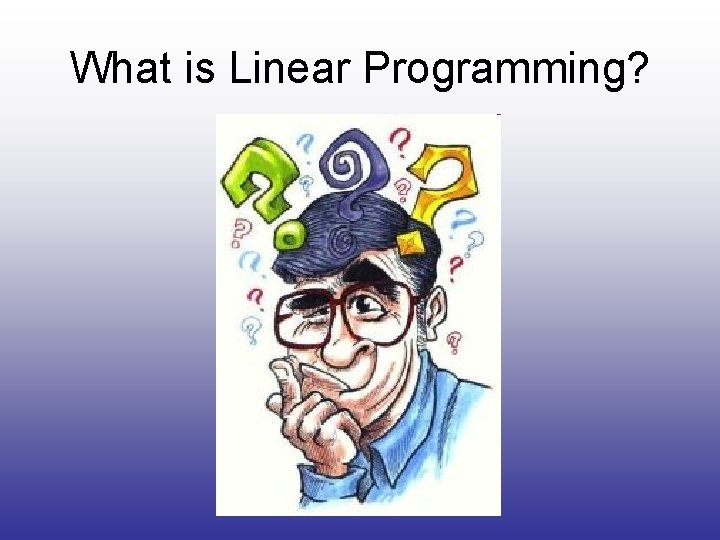 What is Linear Programming?